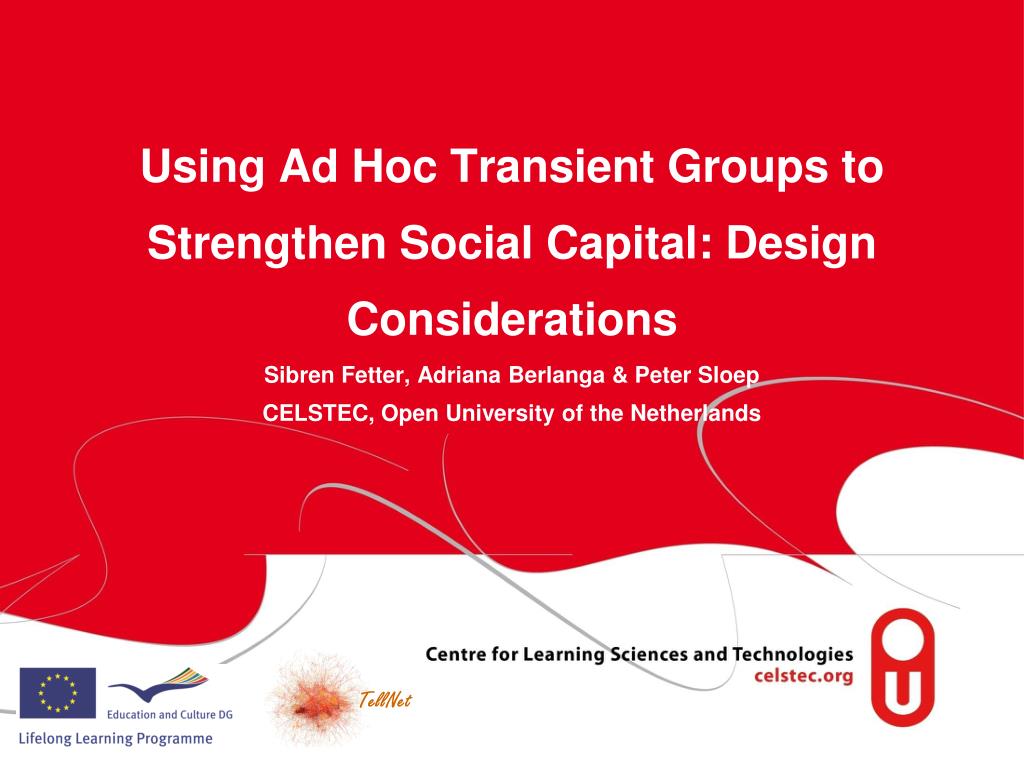 Using Ad Hoc Transient Groups to Strengthen Social Capital: Design Considerations

Sibren Fetter, Adriana Berlanga & Peter Sloep

CELSTEC, Open University of the Netherlands

Centre for Learning Sciences and Technologies
celstec.org

Education and Culture DG

Lifelong Learning Programme

TellNet